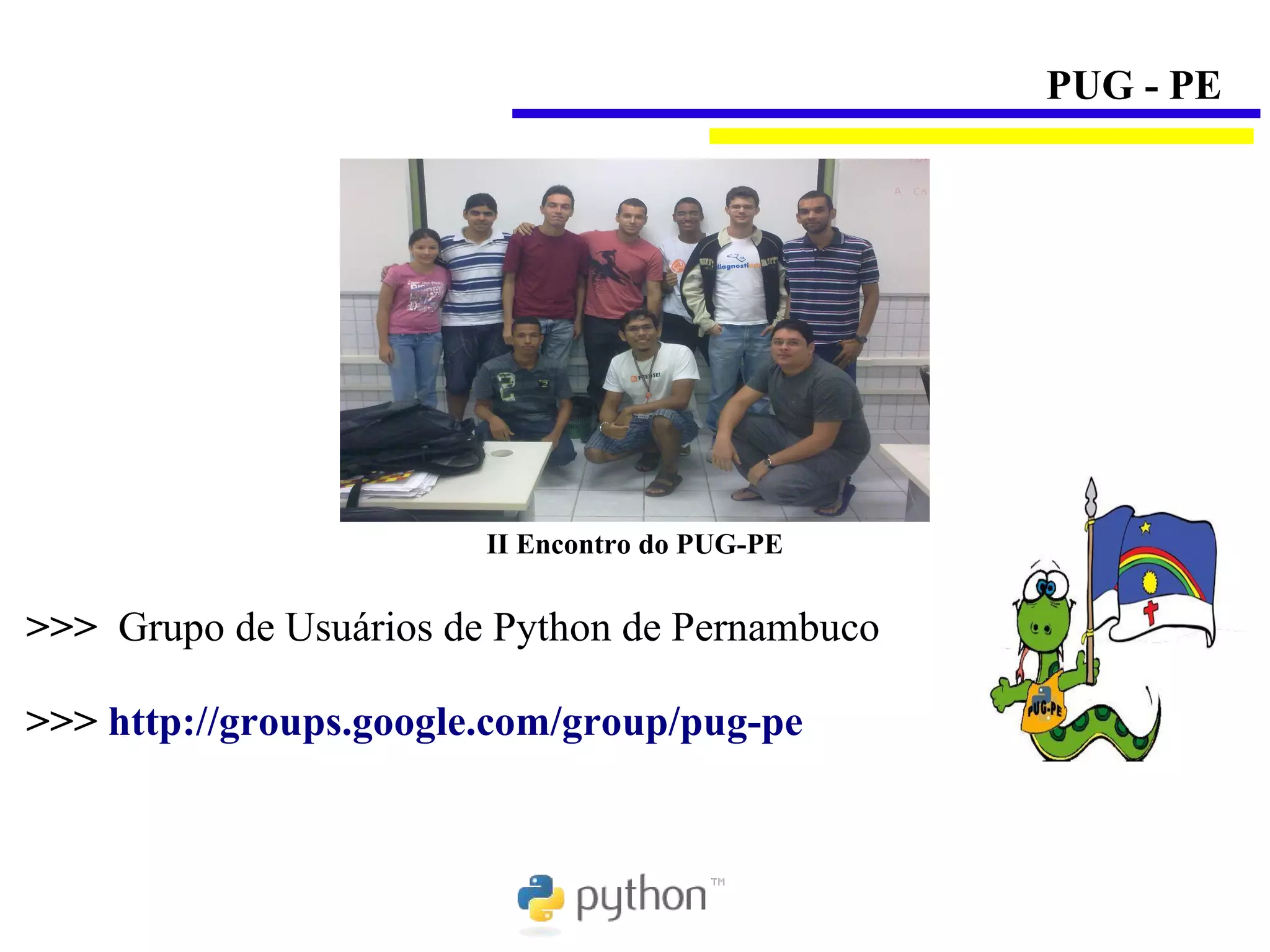 PUG - PE

II Encontro do PUG-PE

>>> Grupo de Usuários de Python de Pernambuco

>>> http://groups.google.com/group/pug-pe

PUG-PE

python™